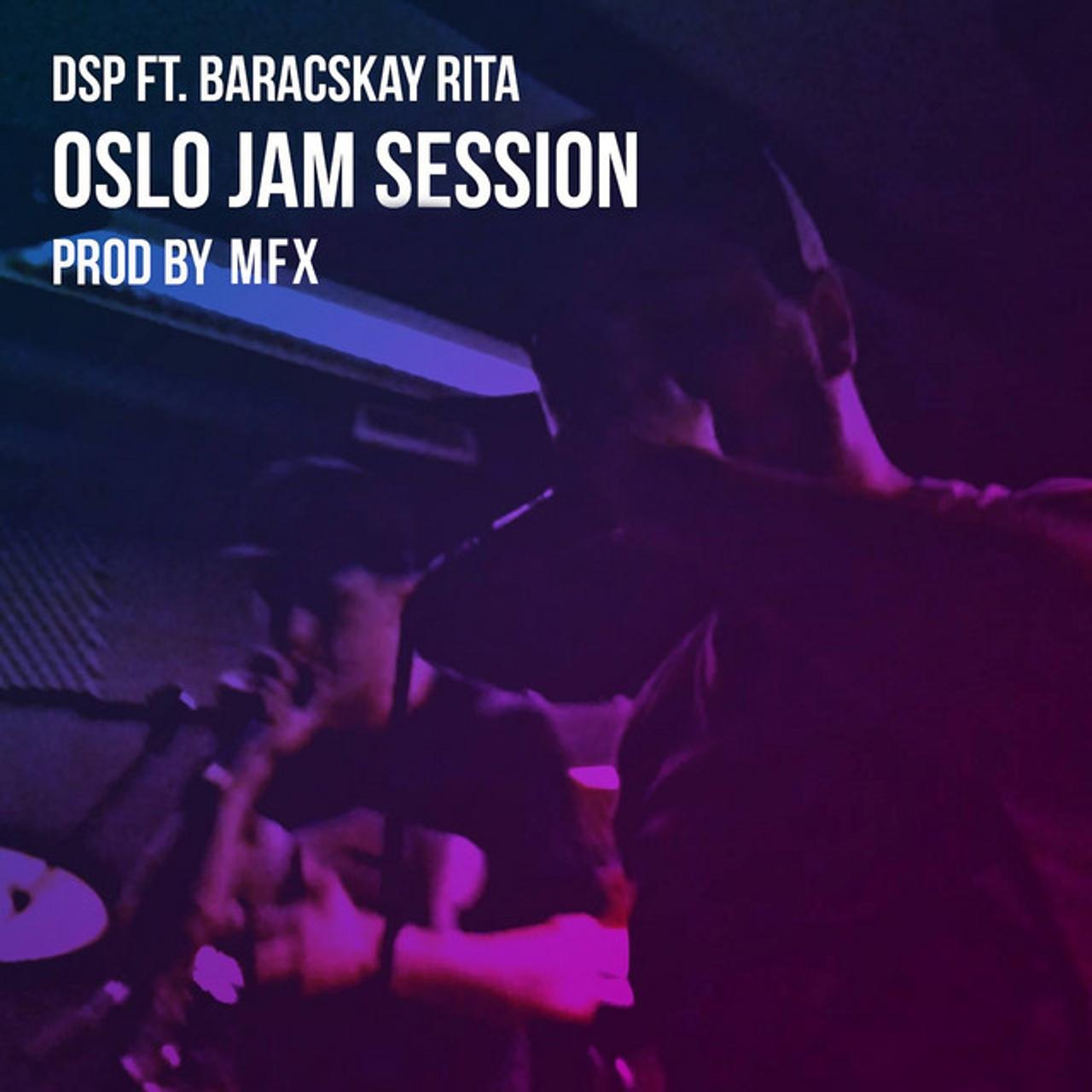 DSP FT. BARACSKAY RITA
OSLO JAM SESSION
PROD BY MFX